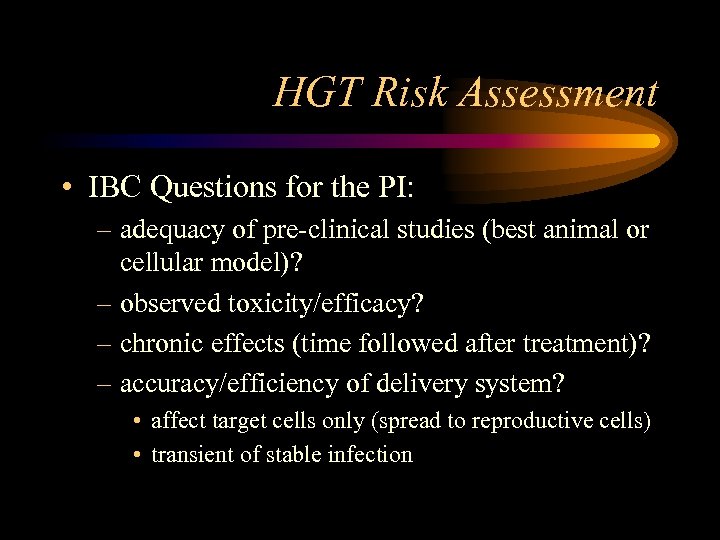 HGT Risk Assessment

• IBC Questions for the PI:
– adequacy of pre-clinical studies (best animal or cellular model)?
– observed toxicity/efficacy?
– chronic effects (time followed after treatment)?
– accuracy/efficiency of delivery system?
• affect target cells only (spread to reproductive cells)
• transient of stable infection